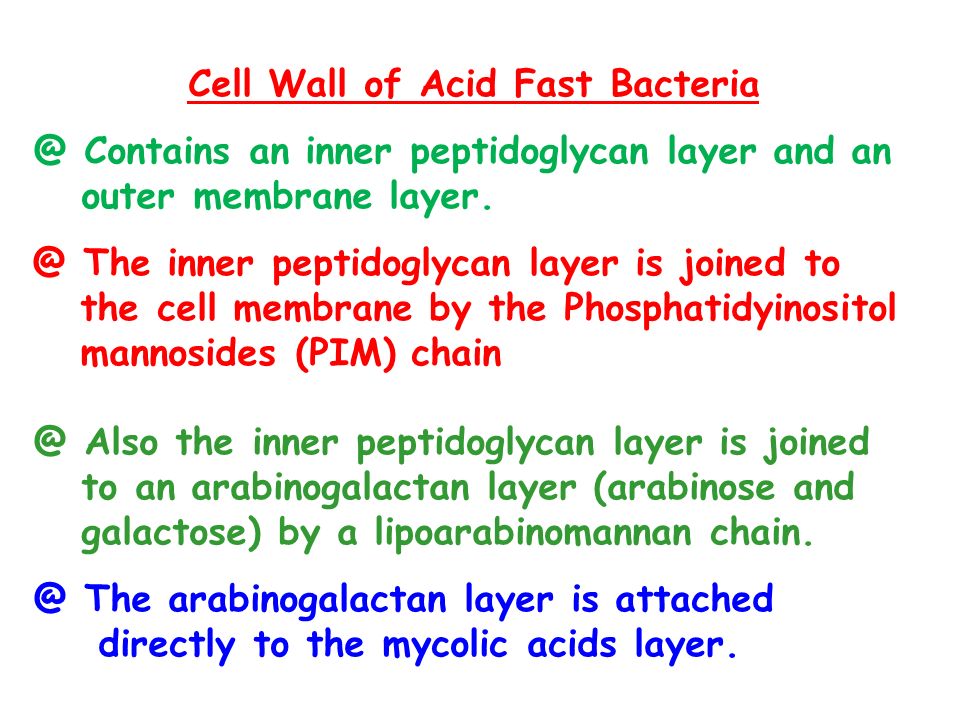 Cell Wall of Acid Fast Bacteria

@ Contains an inner peptidoglycan layer and an outer membrane layer.

@ The inner peptidoglycan layer is joined to the cell membrane by the Phosphatidyinositol mannosides (PIM) chain

@ Also the inner peptidoglycan layer is joined to an arabinogalactan layer (arabinose and galactose) by a lipoarabinomannan chain.

@ The arabinogalactan layer is attached directly to the mycolic acids layer.